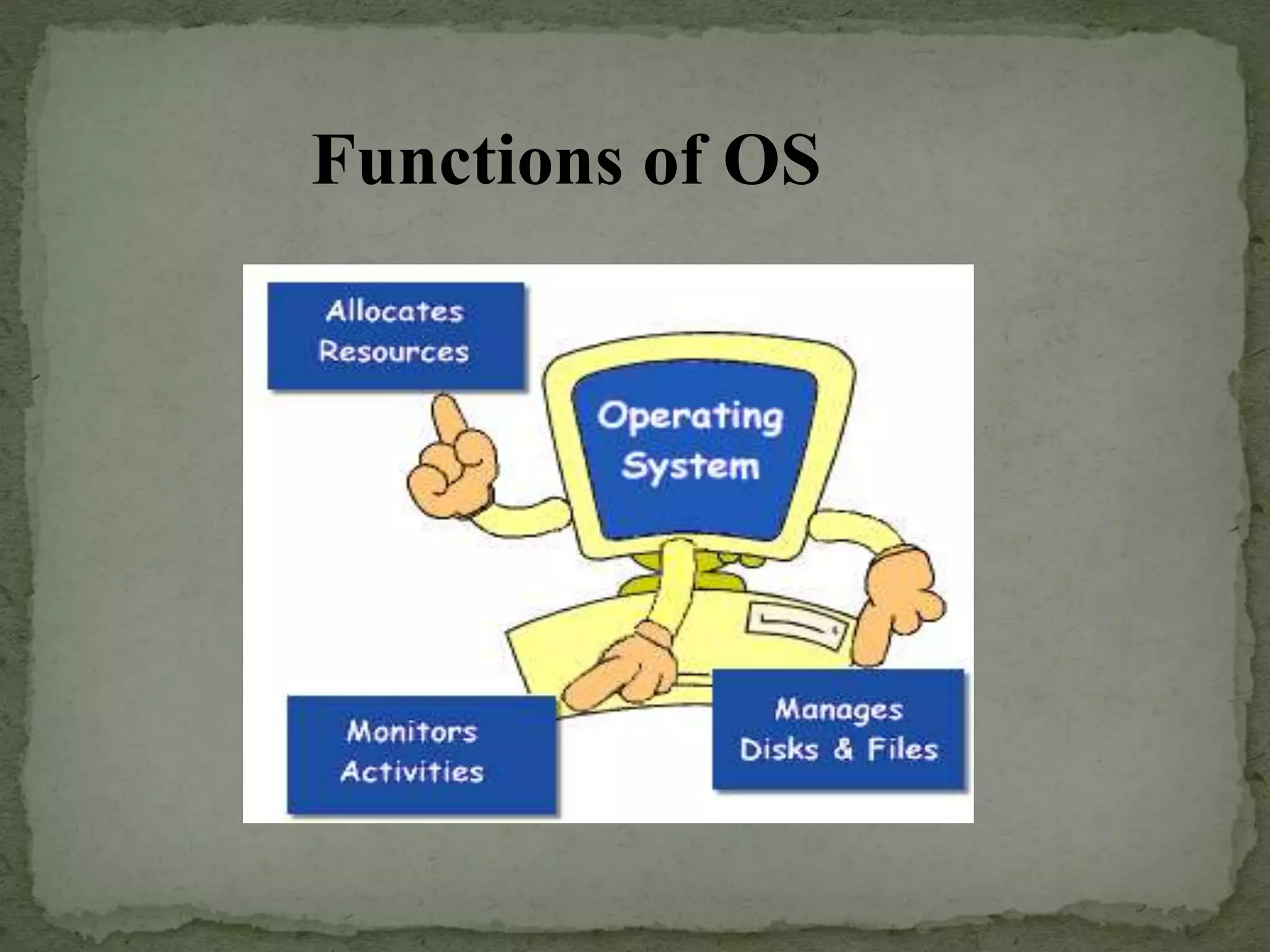 Functions of OS

Allocates Resources

Operating System

Monitors Activities

Manages Disks & Files